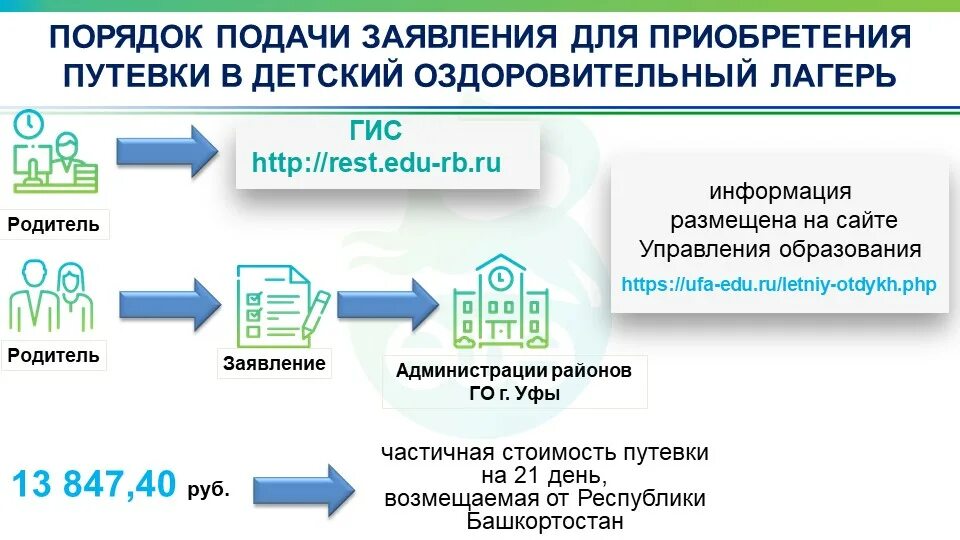 ПОРЯДОК ПОДАЧИ ЗАЯВЛЕНИЯ ДЛЯ ПРИОБРЕТЕНИЯ ПУТЕВКИ В ДЕТСКИЙ ОЗДОРОВИТЕЛЬНЫЙ ЛАГЕРЬ

Родитель

ГИС
http://rest.edu-rb.ru

информация размещена на сайте Управления образования
https://ufa-edu.ru/letniy-otdykh.php

Родитель

Заявление

Администрации районов ГО г. Уфы

13 847,40 руб.

частичная стоимость путевки на 21 день, возмещаемая от Республики Башкортостан